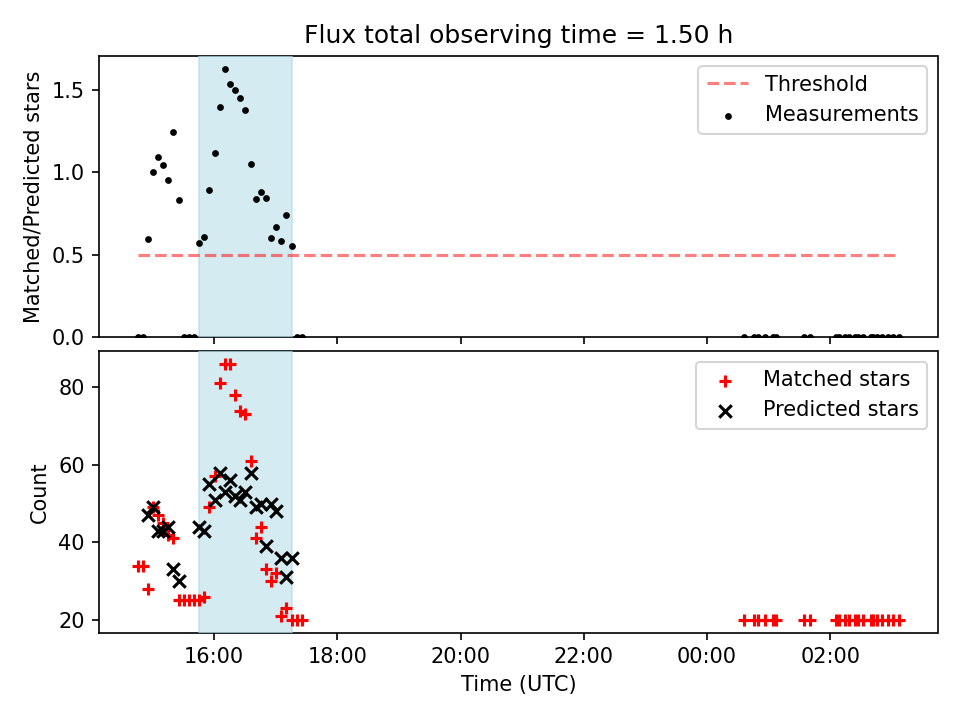 Flux total observing time = 1.50 h

Matched/Predicted stars

1.5
1.0
0.5
0.0

Threshold
Measurements

Count

80
60
40
20

Matched stars
Predicted stars

16:00
18:00
20:00
22:00
00:00
02:00

Time (UTC)